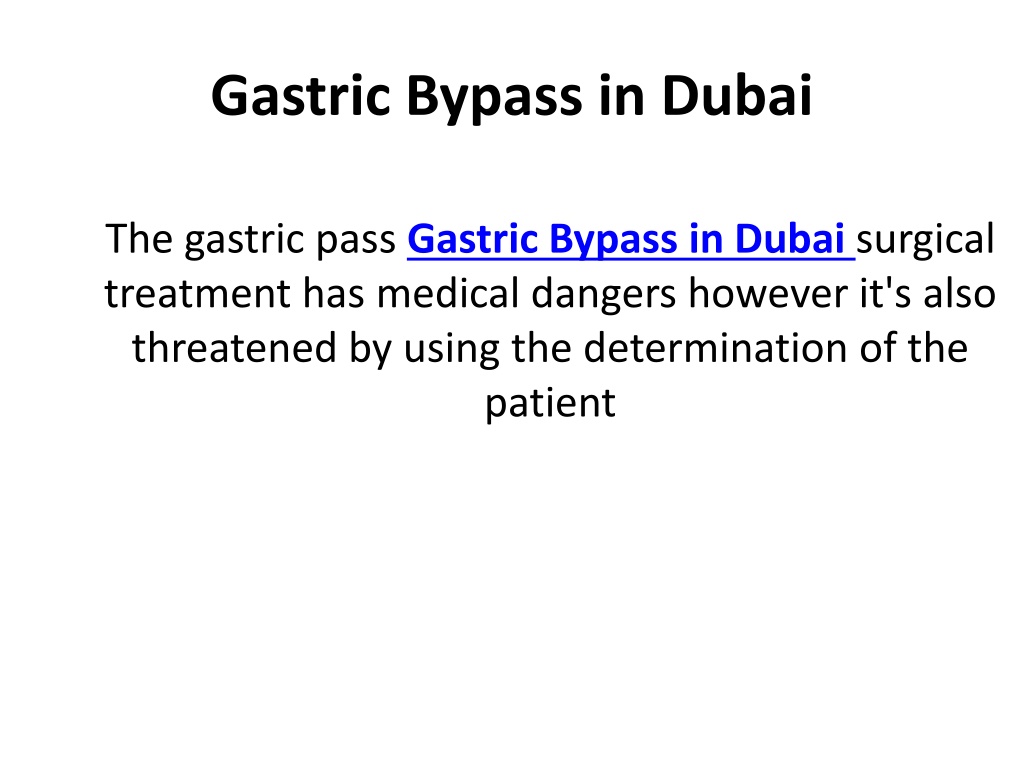 Gastric Bypass in Dubai

The gastric pass Gastric Bypass in Dubai surgical treatment has medical dangers however it's also threatened by using the determination of the patient